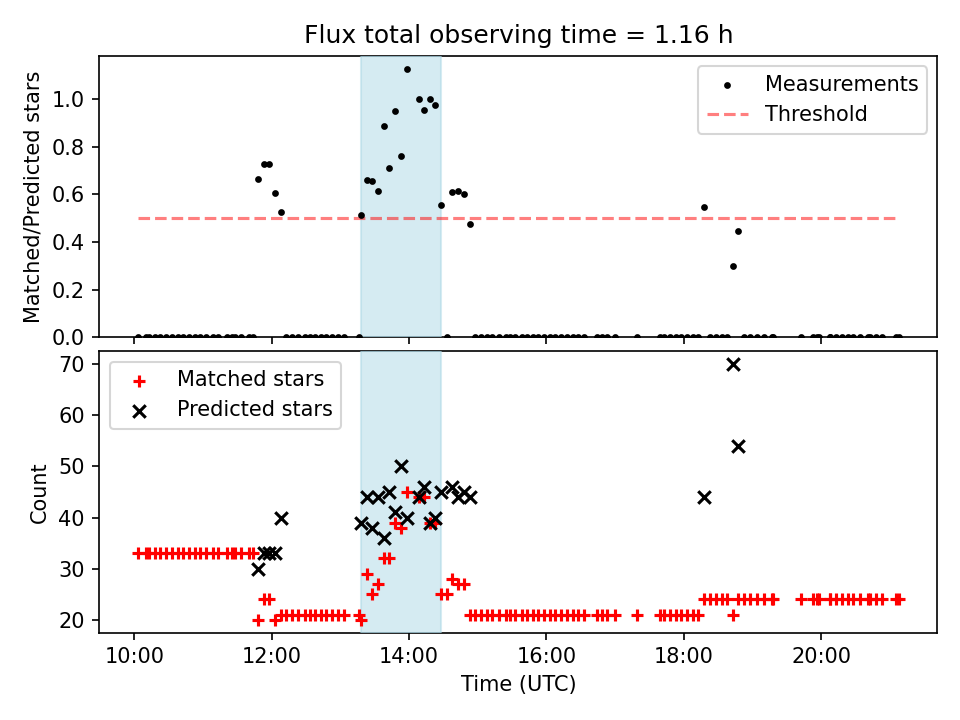 Flux total observing time = 1.16 h

Matched/Predicted stars

1.0
0.8
0.6
0.4
0.2
0.0

Measurements
Threshold

Count

70
60
50
40
30
20

Matched stars
Predicted stars

10:00
12:00
14:00
16:00
18:00
20:00

Time (UTC)